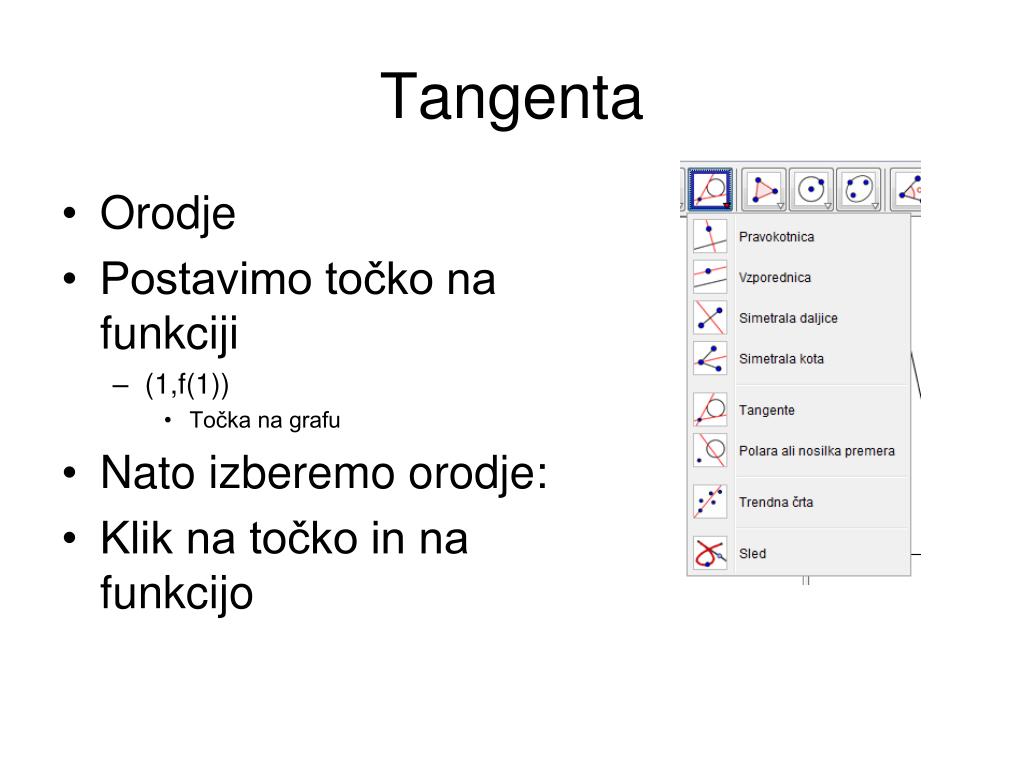 Tangenta

• Orodje
• Postavimo točko na funkciji
  – (1,f(1))
    • Točka na grafu
• Nato izberemo orodje:
• Klik na točko in na funkcijo

Pravokotnica
Vzporednica
Simetrala daljice
Simetrala kota
Tangente
Polara ali nosilka premera
Trendna črta
Sled